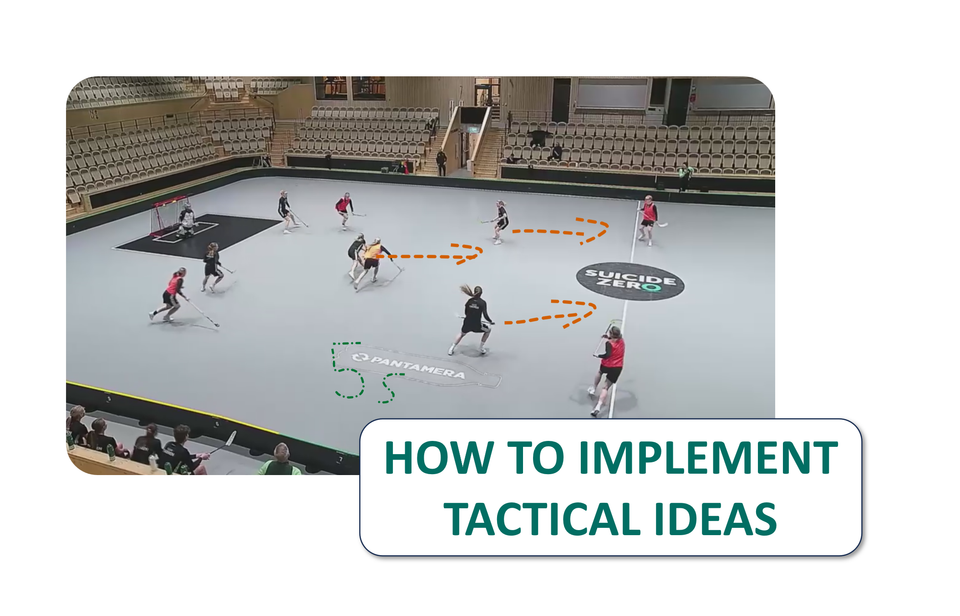 SUICIDE ZERO

PANTAMERA

HOW TO IMPLEMENT TACTICAL IDEAS